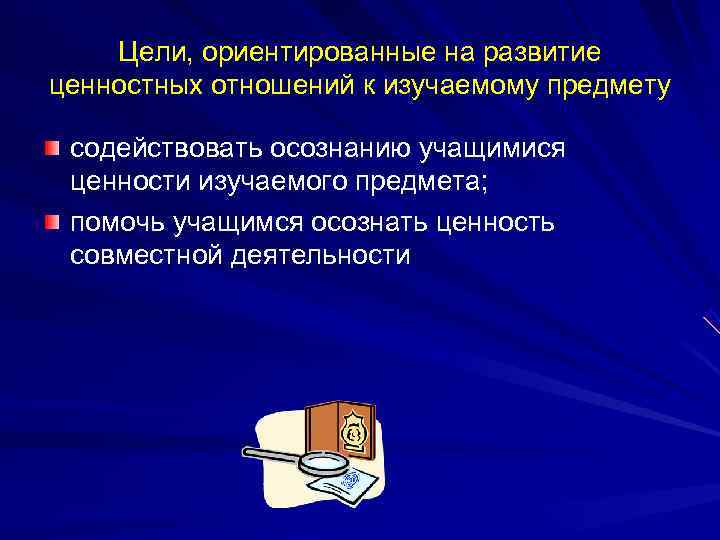 Цели, ориентированные на развитие ценностных отношений к изучаемому предмету

содействовать осознанию учащимися ценности изучаемого предмета;

помочь учащимся осознать ценность совместной деятельности